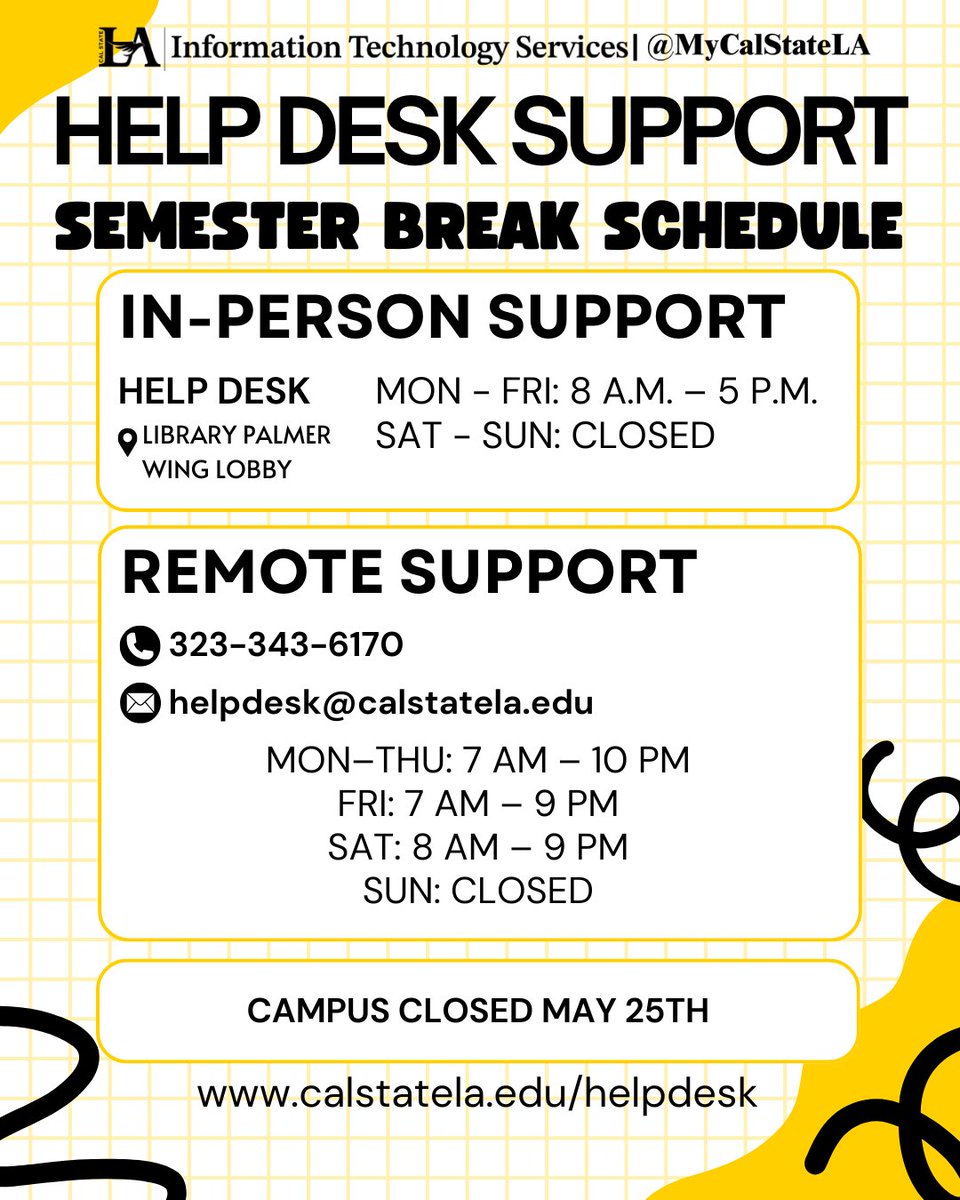 CAL STATE LA | Information Technology Services| @MyCalStateLA

HELP DESK SUPPORT

SEMESTER BREAK SCHEDULE

IN-PERSON SUPPORT

HELP DESK
LIBRARY PALMER WING LOBBY

MON - FRI: 8 A.M. – 5 P.M.
SAT - SUN: CLOSED

REMOTE SUPPORT

323-343-6170

helpdesk@calstatela.edu

MON–THU: 7 AM – 10 PM
FRI: 7 AM – 9 PM
SAT: 8 AM – 9 PM
SUN: CLOSED

CAMPUS CLOSED MAY 25TH

www.calstatela.edu/helpdesk